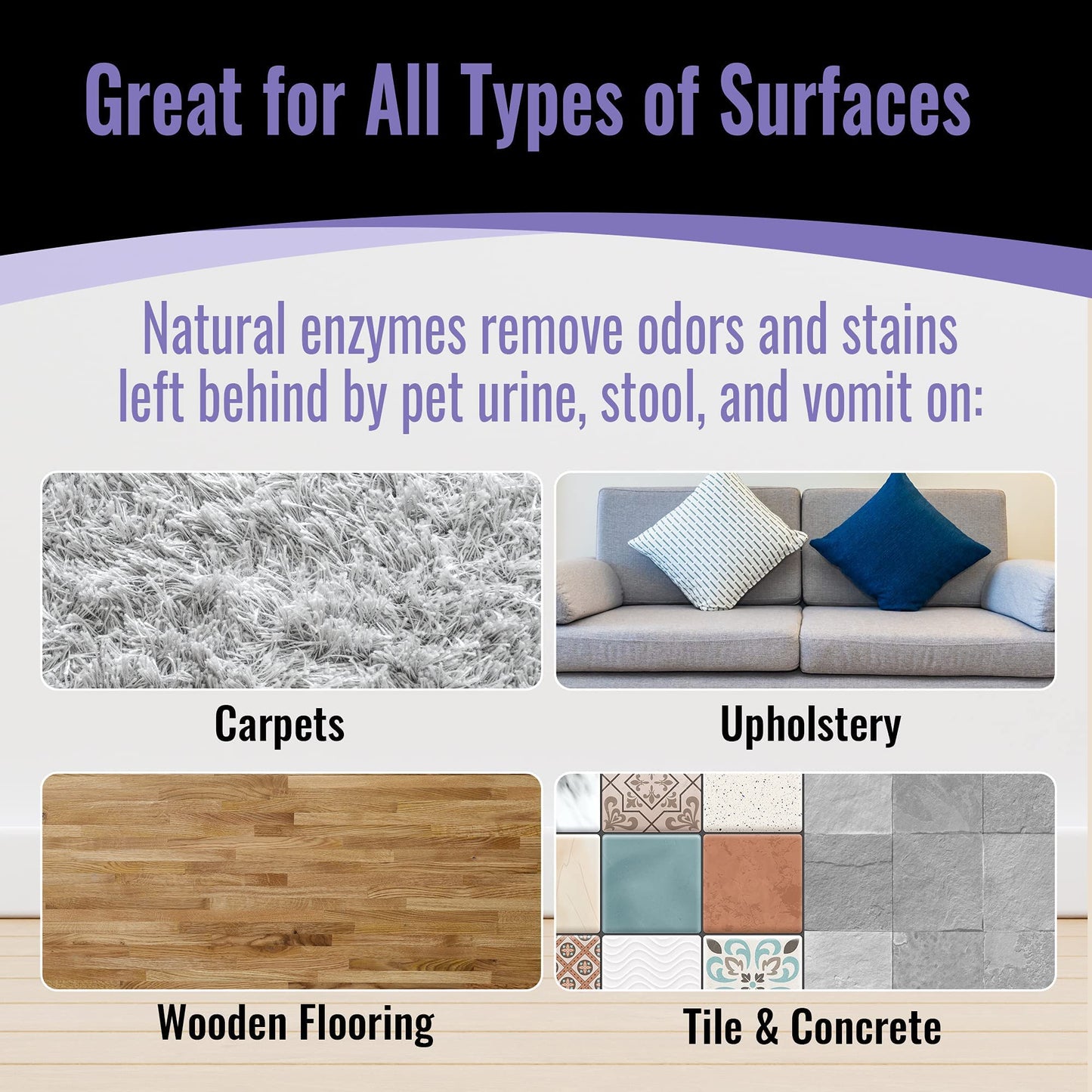 Great for All Types of Surfaces

Natural enzymes remove odors and stains left behind by pet urine, stool, and vomit on:

Carpets

Upholstery

Wooden Flooring

Tile & Concrete